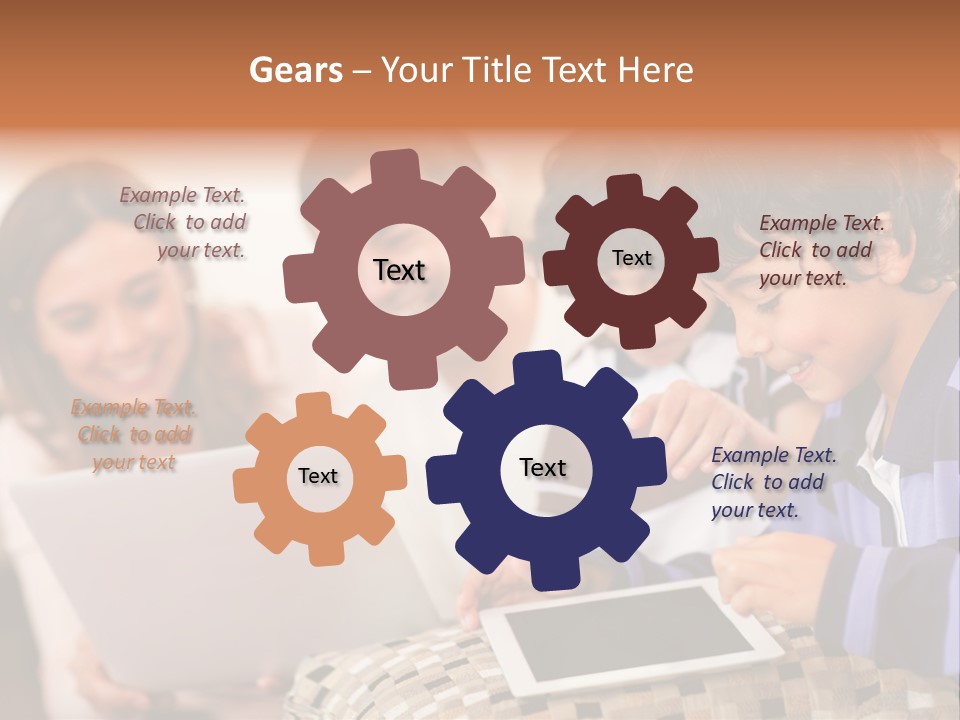 Gears – Your Title Text Here

Example Text. Click to add your text.

Text

Text

Example Text. Click to add your text.

Example Text. Click to add your text

Text

Text

Example Text. Click to add your text.